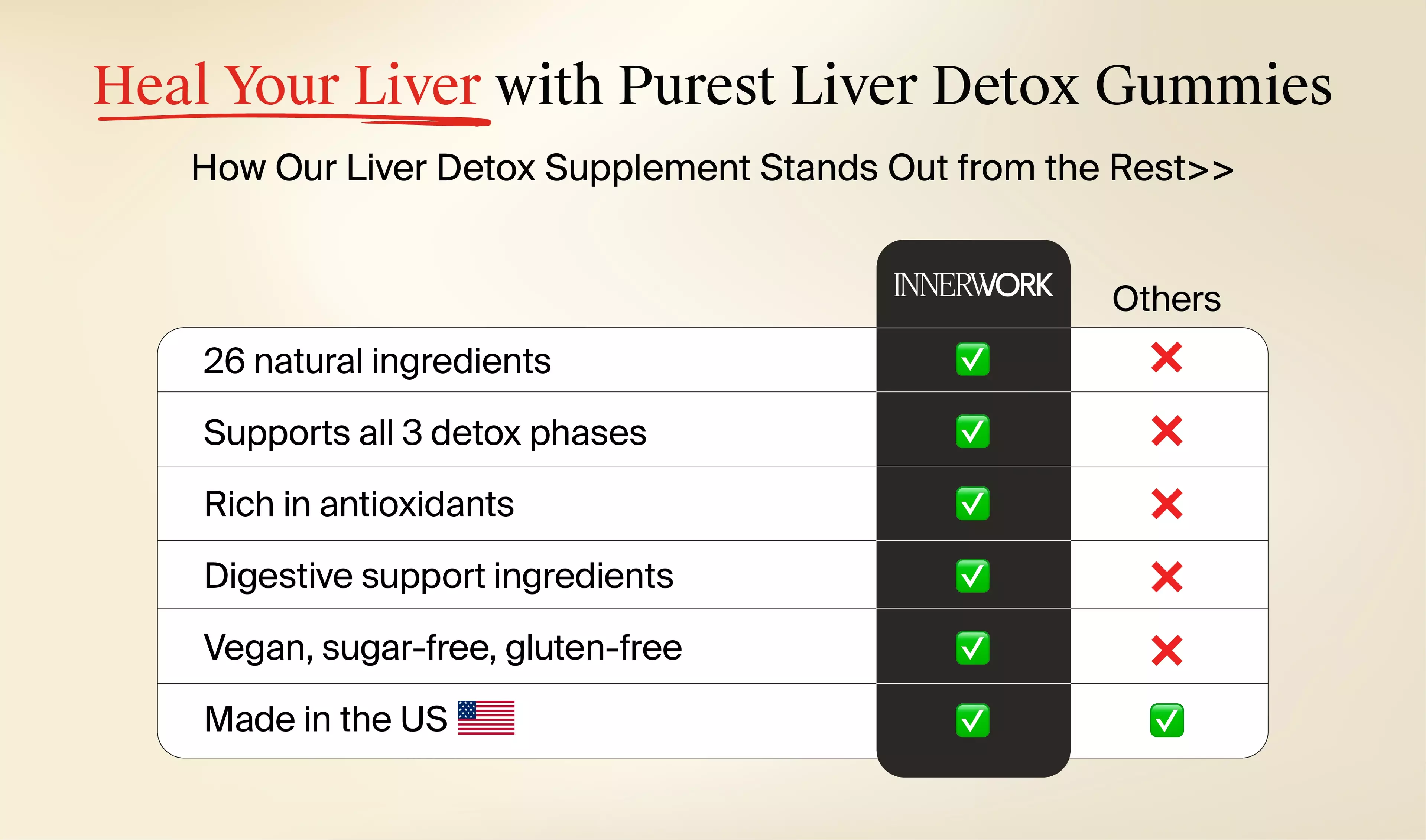 Heal Your Liver with Purest Liver Detox Gummies

How Our Liver Detox Supplement Stands Out from the Rest>>

| | INNERWORK | Others |
|---|---|---|
| 26 natural ingredients | ✅ | ❌ |
| Supports all 3 detox phases | ✅ | ❌ |
| Rich in antioxidants | ✅ | ❌ |
| Digestive support ingredients | ✅ | ❌ |
| Vegan, sugar-free, gluten-free | ✅ | ❌ |
| Made in the US | ✅ | ✅ |